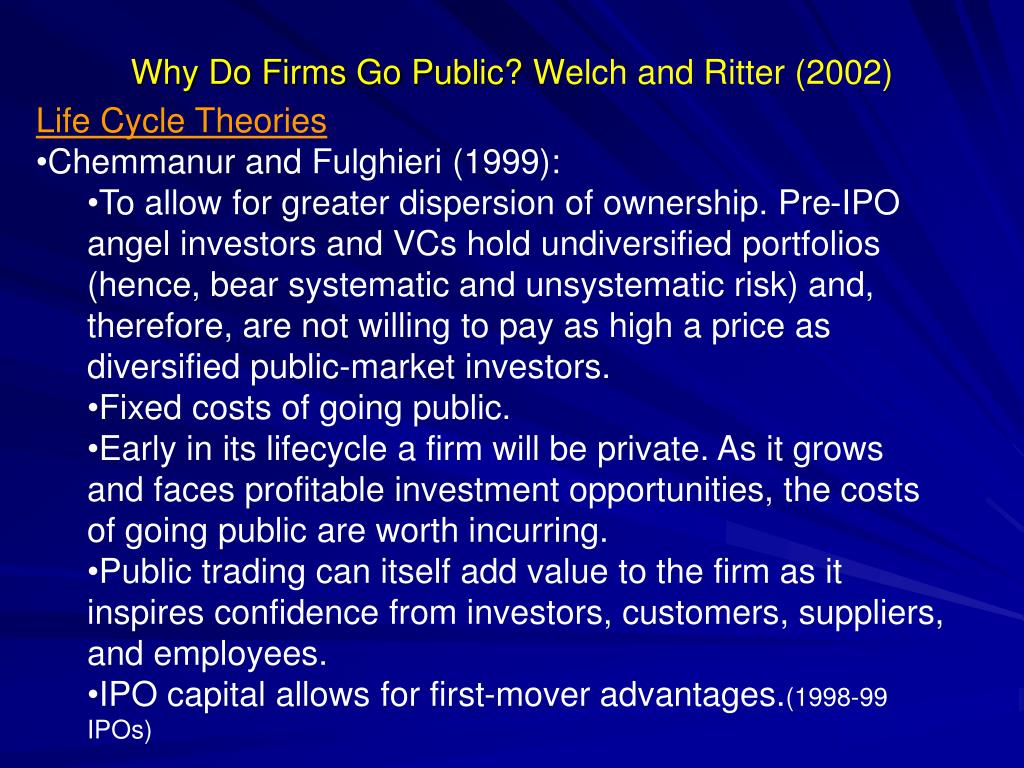 Why Do Firms Go Public? Welch and Ritter (2002)

Life Cycle Theories

•Chemmanur and Fulghieri (1999):

•To allow for greater dispersion of ownership. Pre-IPO angel investors and VCs hold undiversified portfolios (hence, bear systematic and unsystematic risk) and, therefore, are not willing to pay as high a price as diversified public-market investors.

•Fixed costs of going public.

•Early in its lifecycle a firm will be private. As it grows and faces profitable investment opportunities, the costs of going public are worth incurring.

•Public trading can itself add value to the firm as it inspires confidence from investors, customers, suppliers, and employees.

•IPO capital allows for first-mover advantages.(1998-99 IPOs)